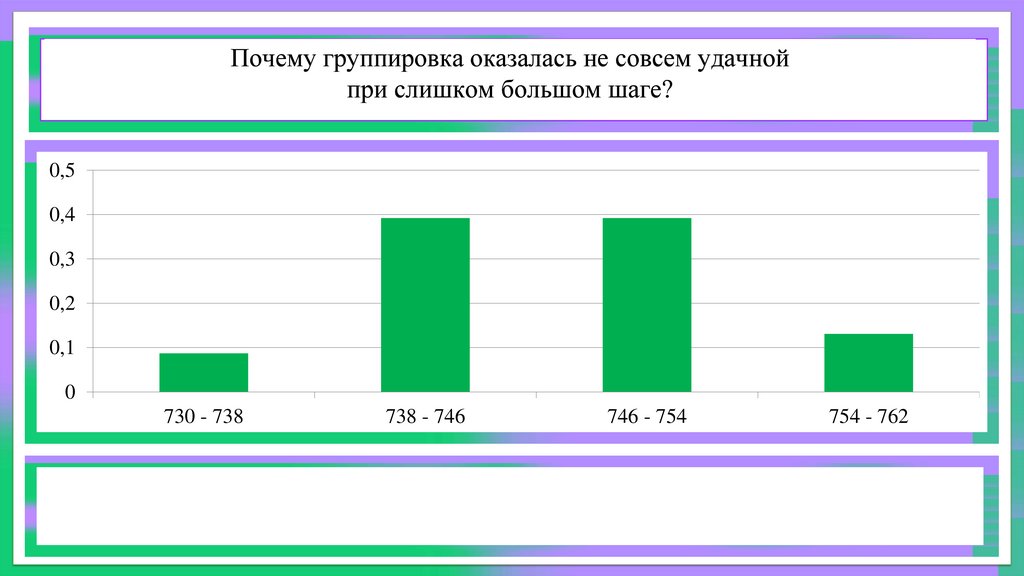 Почему группировка оказалась не совсем удачной при слишком большом шаге?

0,5
0,4
0,3
0,2
0,1
0

730 - 738
738 - 746
746 - 754
754 - 762